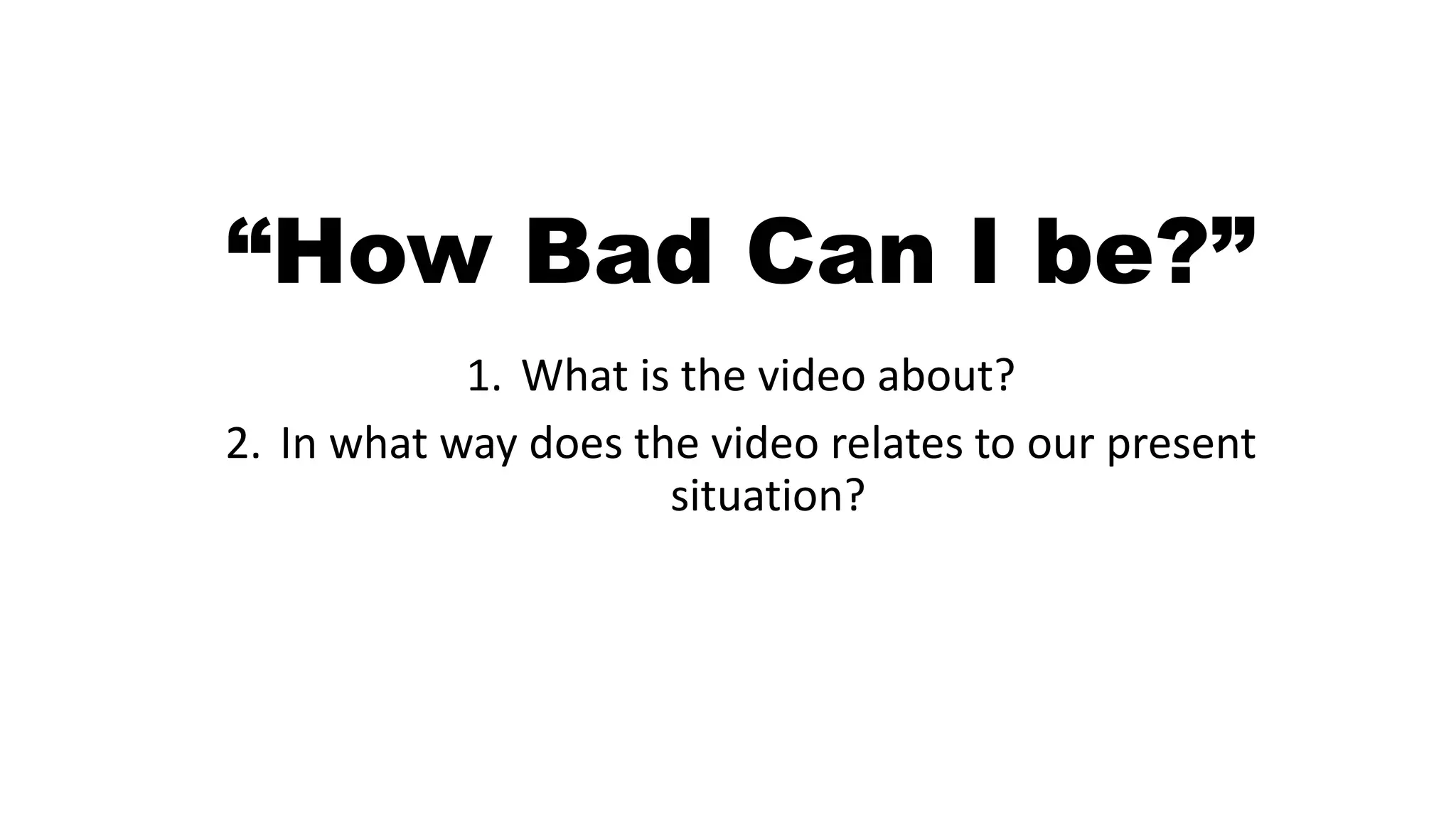 “How Bad Can I be?”

1. What is the video about?
2. In what way does the video relates to our present situation?